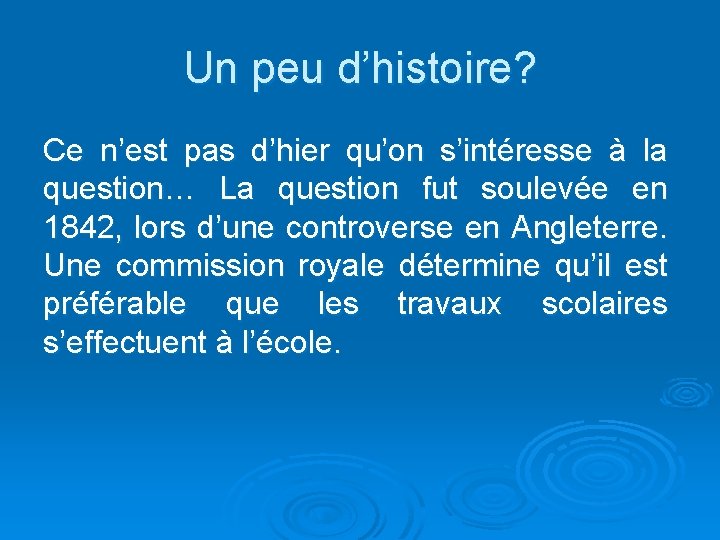 Un peu d’histoire?

Ce n’est pas d’hier qu’on s’intéresse à la question… La question fut soulevée en 1842, lors d’une controverse en Angleterre. Une commission royale détermine qu’il est préférable que les travaux scolaires s’effectuent à l’école.